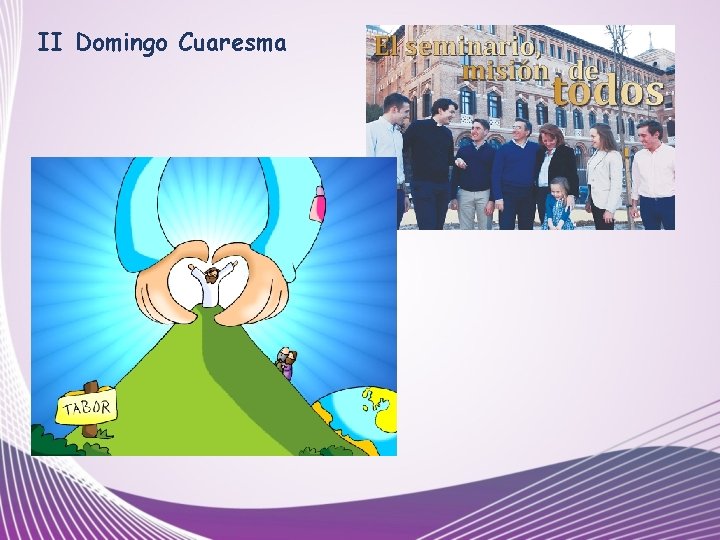 II Domingo Cuaresma

El seminario, misión de todos

TABOR